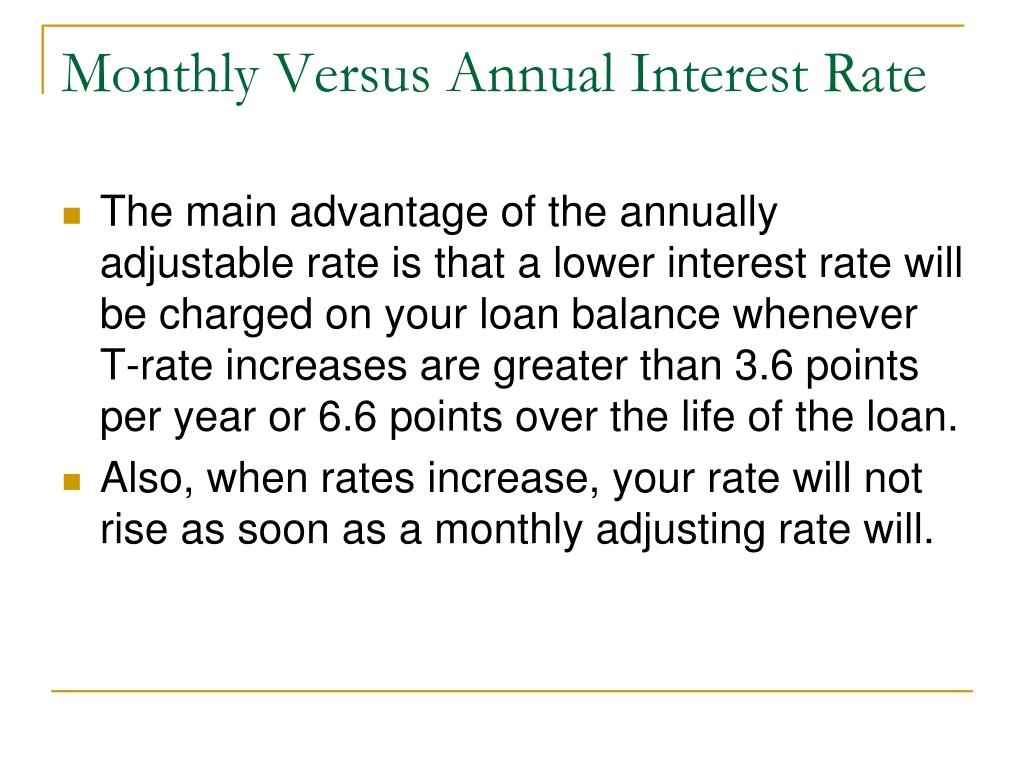 Monthly Versus Annual Interest Rate

The main advantage of the annually adjustable rate is that a lower interest rate will be charged on your loan balance whenever T-rate increases are greater than 3.6 points per year or 6.6 points over the life of the loan.

Also, when rates increase, your rate will not rise as soon as a monthly adjusting rate will.